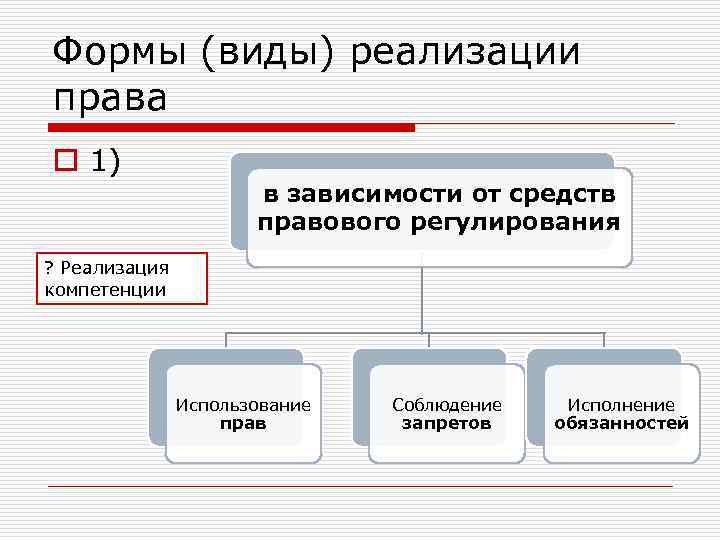 Формы (виды) реализации права

1)

в зависимости от средств правового регулирования

? Реализация компетенции

Использование прав

Соблюдение запретов

Исполнение обязанностей